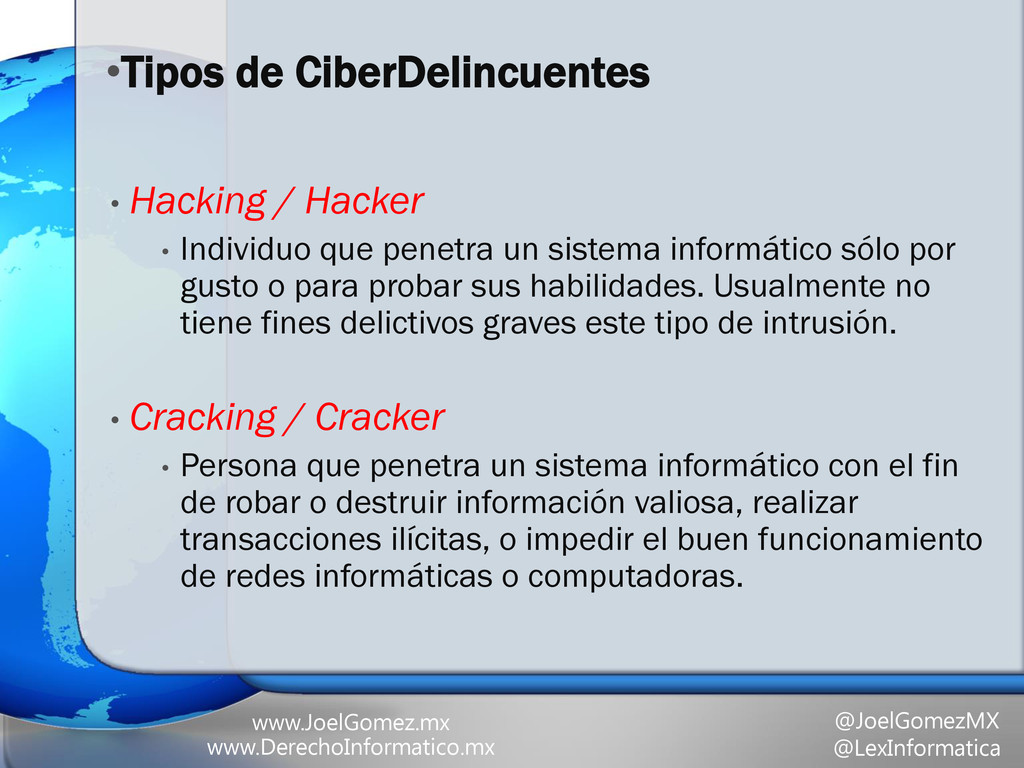 •Tipos de CiberDelincuentes

• Hacking / Hacker
  • Individuo que penetra un sistema informático sólo por gusto o para probar sus habilidades. Usualmente no tiene fines delictivos graves este tipo de intrusión.

• Cracking / Cracker
  • Persona que penetra un sistema informático con el fin de robar o destruir información valiosa, realizar transacciones ilícitas, o impedir el buen funcionamiento de redes informáticas o computadoras.

www.JoelGomez.mx
www.DerechoInformatico.mx

@JoelGomezMX
@LexInformatica